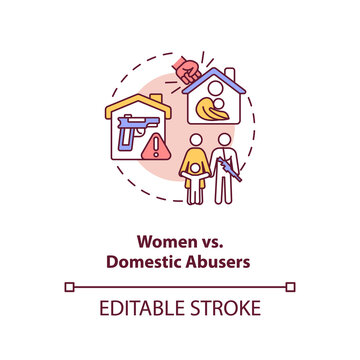 Women vs.
Domestic Abusers

EDITABLE STROKE